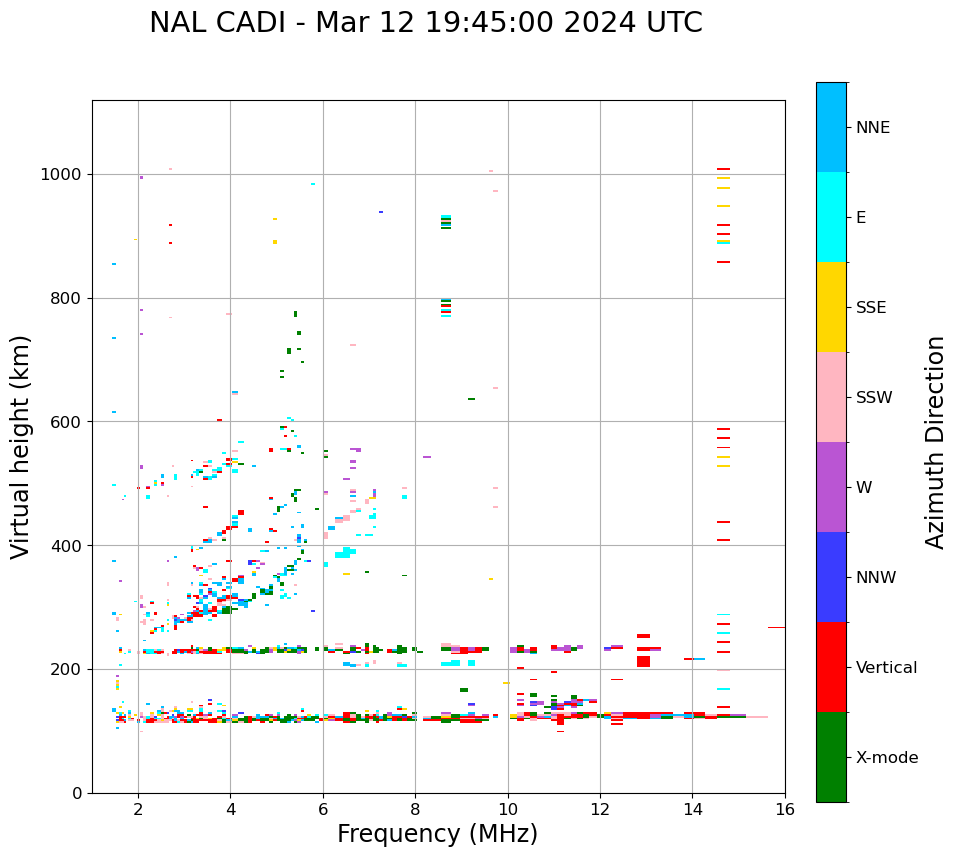 NAL CADI - Mar 12 19:45:00 2024 UTC

Virtual height (km)

1000
800
600
400
200
0

2
4
6
8
10
12
14
16

Frequency (MHz)

NNE
E
SSE
SSW
W
NNW
Vertical
X-mode

Azimuth Direction